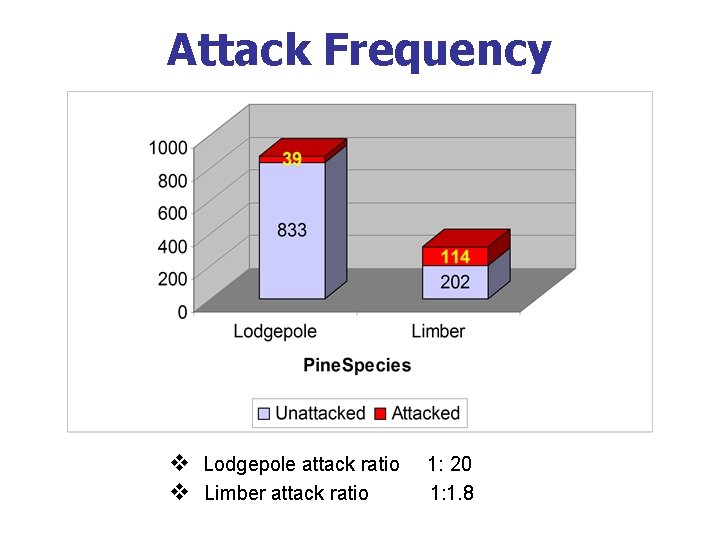 Attack Frequency

1000
800
600
400
200
0

39
833
114
202

Lodgepole
Limber

PineSpecies

Unattacked
Attacked

❖ Lodgepole attack ratio 1: 20
❖ Limber attack ratio 1:1.8